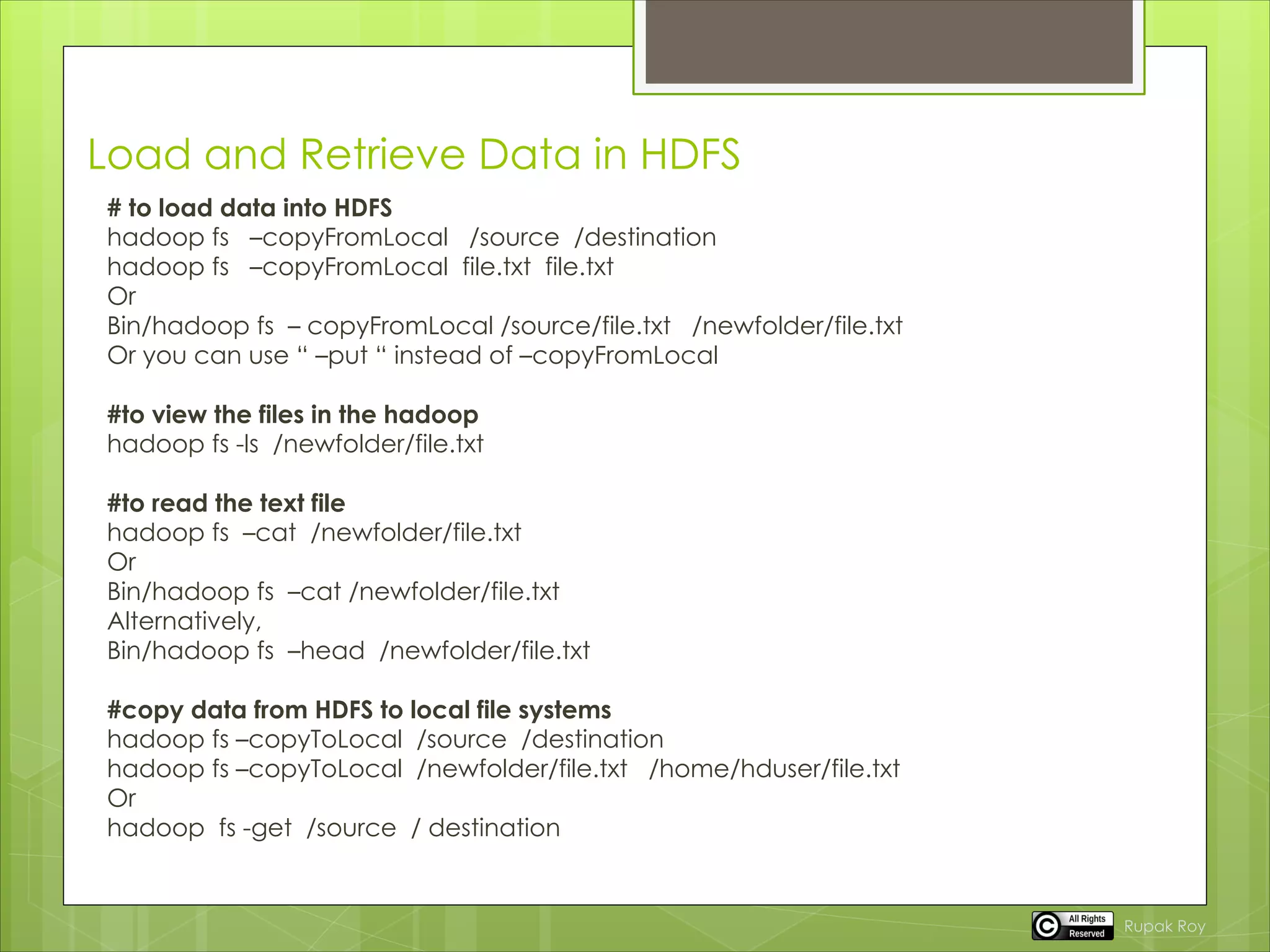 Load and Retrieve Data in HDFS

# to load data into HDFS
hadoop fs –copyFromLocal /source /destination
hadoop fs –copyFromLocal file.txt file.txt
Or
Bin/hadoop fs – copyFromLocal /source/file.txt /newfolder/file.txt
Or you can use “ –put “ instead of –copyFromLocal

#to view the files in the hadoop
hadoop fs -ls /newfolder/file.txt

#to read the text file
hadoop fs –cat /newfolder/file.txt
Or
Bin/hadoop fs –cat /newfolder/file.txt
Alternatively,
Bin/hadoop fs –head /newfolder/file.txt

#copy data from HDFS to local file systems
hadoop fs –copyToLocal /source /destination
hadoop fs –copyToLocal /newfolder/file.txt /home/hduser/file.txt
Or
hadoop fs -get /source / destination

All Rights Reserved
Rupak Roy